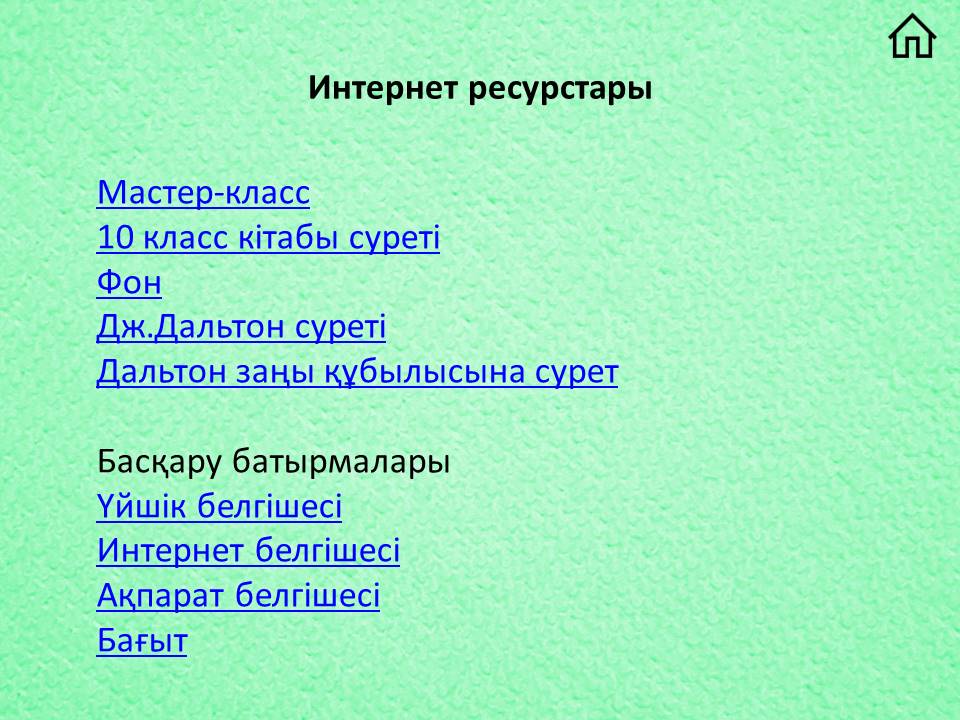 Интернет ресурстары

Мастер-класс
10 класс кітабы суреті
Фон
Дж.Дальтон суреті
Дальтон заңы құбылысына сурет

Басқару батырмалары
Үйшік белгішесі
Интернет белгішесі
Ақпарат белгішесі
Бағыт